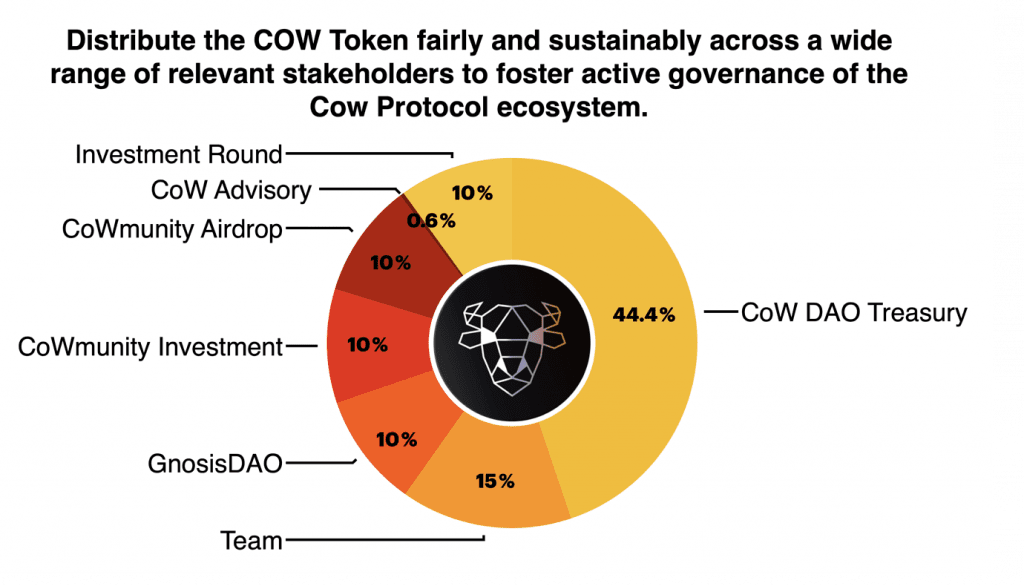 Distribute the COW Token fairly and sustainably across a wide range of relevant stakeholders to foster active governance of the Cow Protocol ecosystem.

Investment Round
10%
CoW Advisory
0.6%
CoWmunity Airdrop
10%
CoWmunity Investment
10%
GnosisDAO
10%
Team
15%
44.4%
CoW DAO Treasury